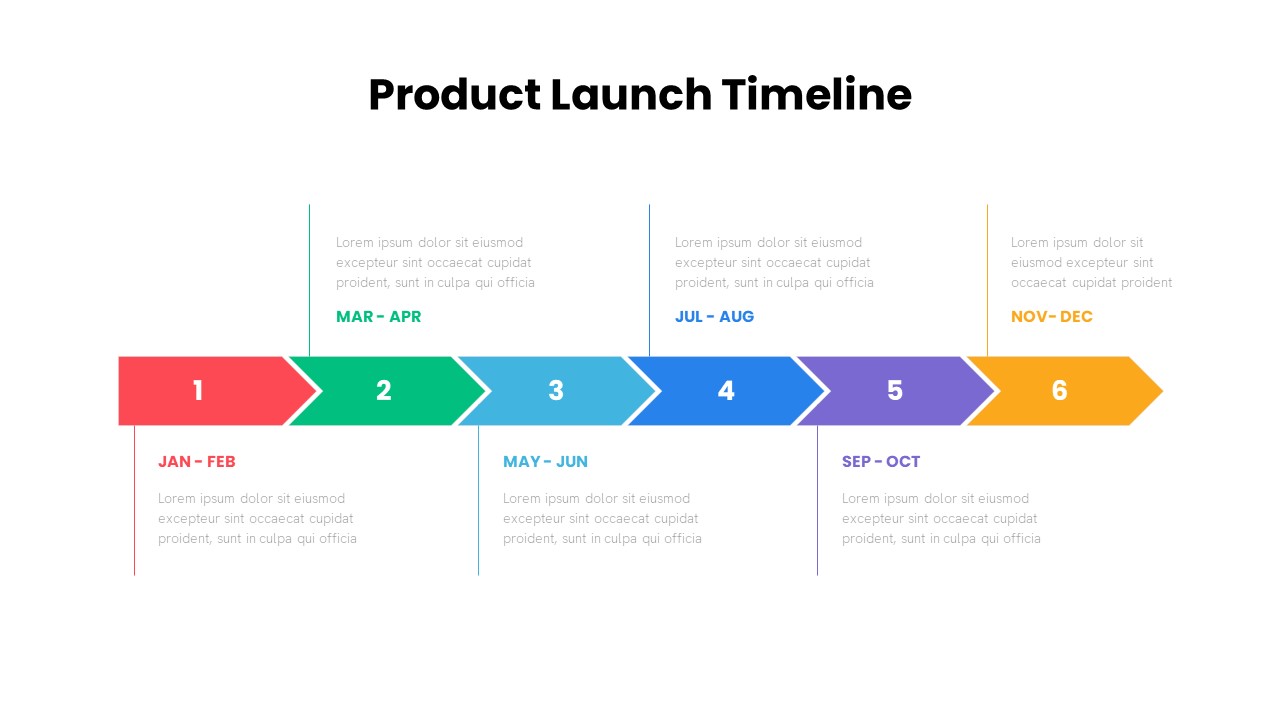 Product Launch Timeline

Lorem ipsum dolor sit eiusmod excepteur sint occaecat cupidat proident, sunt in culpa qui officia

MAR - APR

Lorem ipsum dolor sit eiusmod excepteur sint occaecat cupidat proident, sunt in culpa qui officia

JUL - AUG

Lorem ipsum dolor sit eiusmod excepteur sint occaecat cupidat proident

NOV- DEC

1

2

3

4

5

6

JAN - FEB

Lorem ipsum dolor sit eiusmod excepteur sint occaecat cupidat proident, sunt in culpa qui officia

MAY - JUN

Lorem ipsum dolor sit eiusmod excepteur sint occaecat cupidat proident, sunt in culpa qui officia

SEP - OCT

Lorem ipsum dolor sit eiusmod excepteur sint occaecat cupidat proident, sunt in culpa qui officia